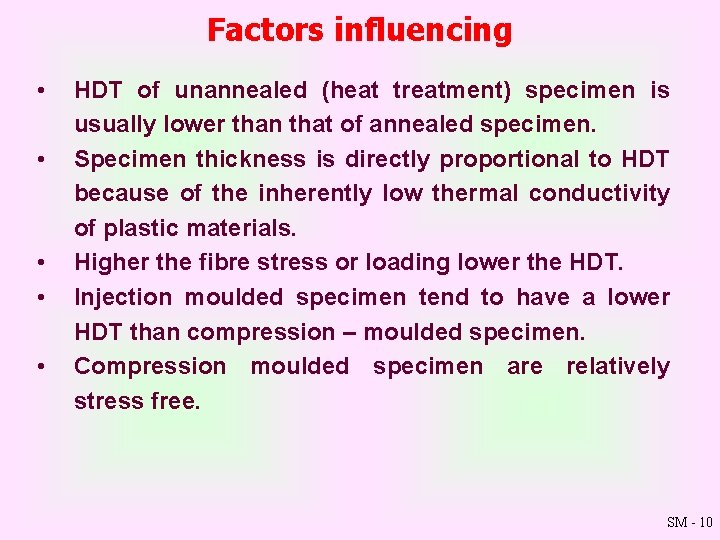 Factors influencing

• HDT of unannealed (heat treatment) specimen is usually lower than that of annealed specimen.

• Specimen thickness is directly proportional to HDT because of the inherently low thermal conductivity of plastic materials.

• Higher the fibre stress or loading lower the HDT.

• Injection moulded specimen tend to have a lower HDT than compression – moulded specimen.

• Compression moulded specimen are relatively stress free.

SM - 10